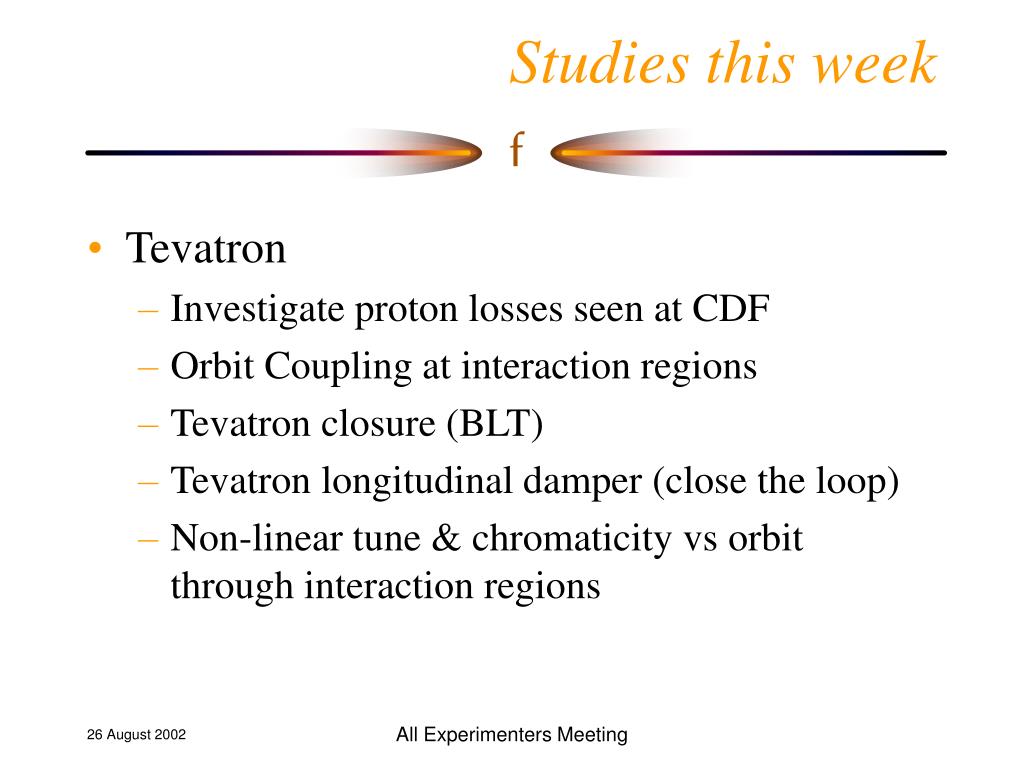 Studies this week

f

• Tevatron
– Investigate proton losses seen at CDF
– Orbit Coupling at interaction regions
– Tevatron closure (BLT)
– Tevatron longitudinal damper (close the loop)
– Non-linear tune & chromaticity vs orbit through interaction regions

26 August 2002

All Experimenters Meeting